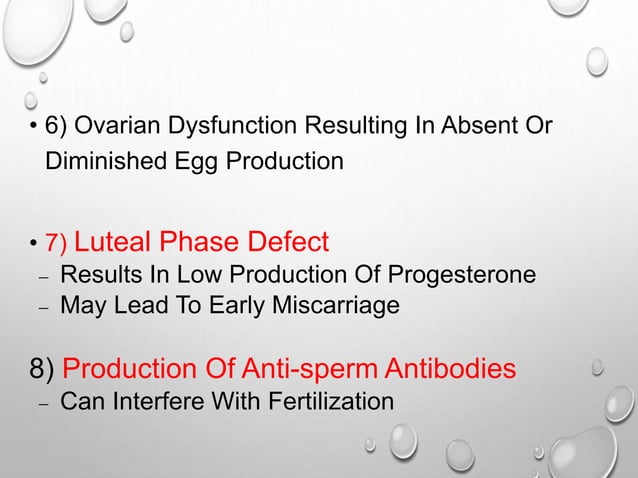 • 6) Ovarian Dysfunction Resulting In Absent Or Diminished Egg Production

• 7) Luteal Phase Defect
– Results In Low Production Of Progesterone
– May Lead To Early Miscarriage

8) Production Of Anti-sperm Antibodies
– Can Interfere With Fertilization